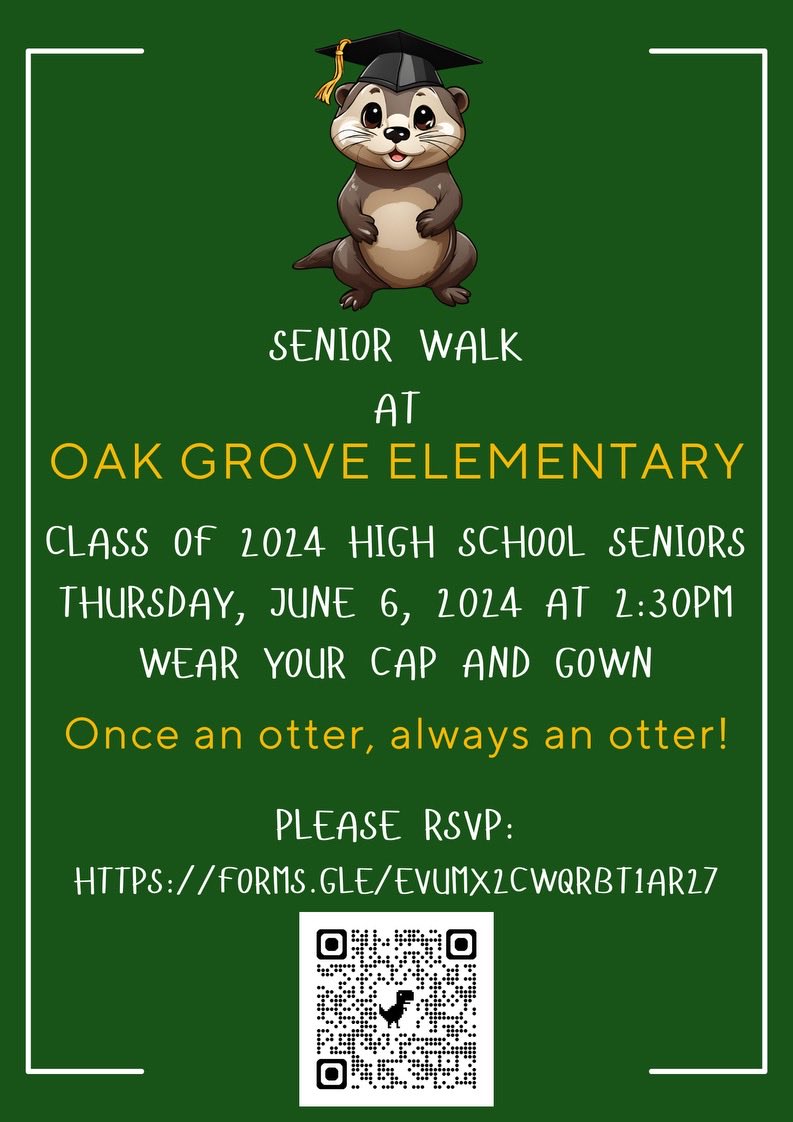 SENIOR WALK
AT
OAK GROVE ELEMENTARY

CLASS OF 2024 HIGH SCHOOL SENIORS
THURSDAY, JUNE 6, 2024 AT 2:30PM
WEAR YOUR CAP AND GOWN

Once an otter, always an otter!

PLEASE RSVP:
HTTPS://FORMS.GLE/EVUMX2CWQRBT1AR27